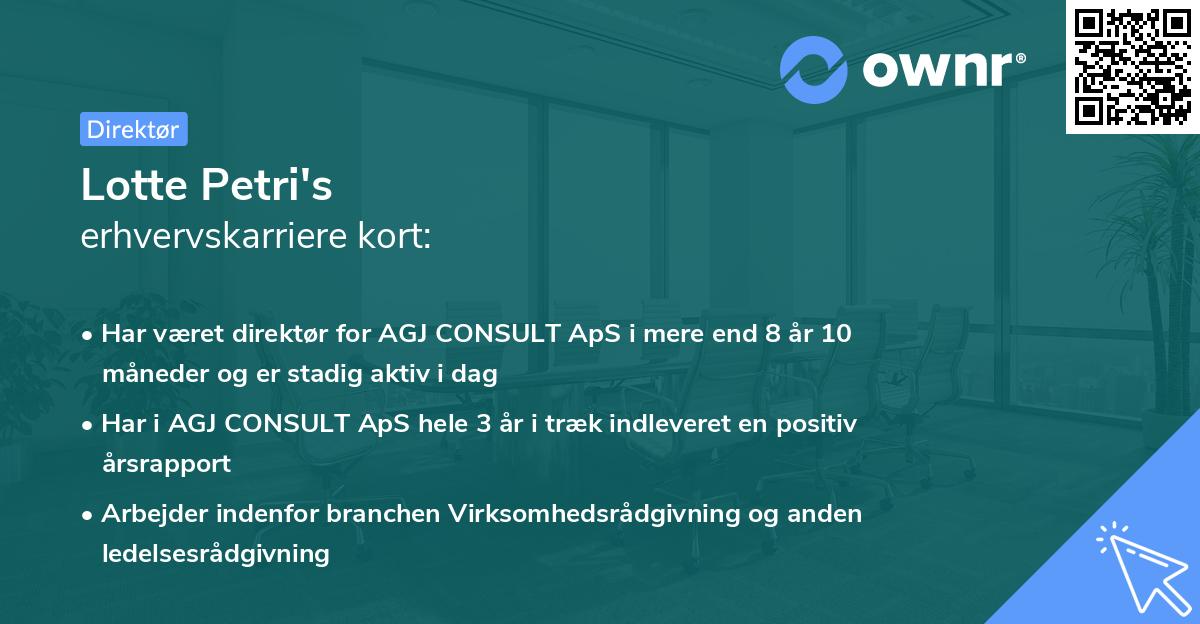 ownr®

Direktør

Lotte Petri's
erhvervskarriere kort:

• Har været direktør for AGJ CONSULT ApS i mere end 8 år 10 måneder og er stadig aktiv i dag

• Har i AGJ CONSULT ApS hele 3 år i træk indleveret en positiv årsrapport

• Arbejder indenfor branchen Virksomhedsrådgivning og anden ledelsesrådgivning